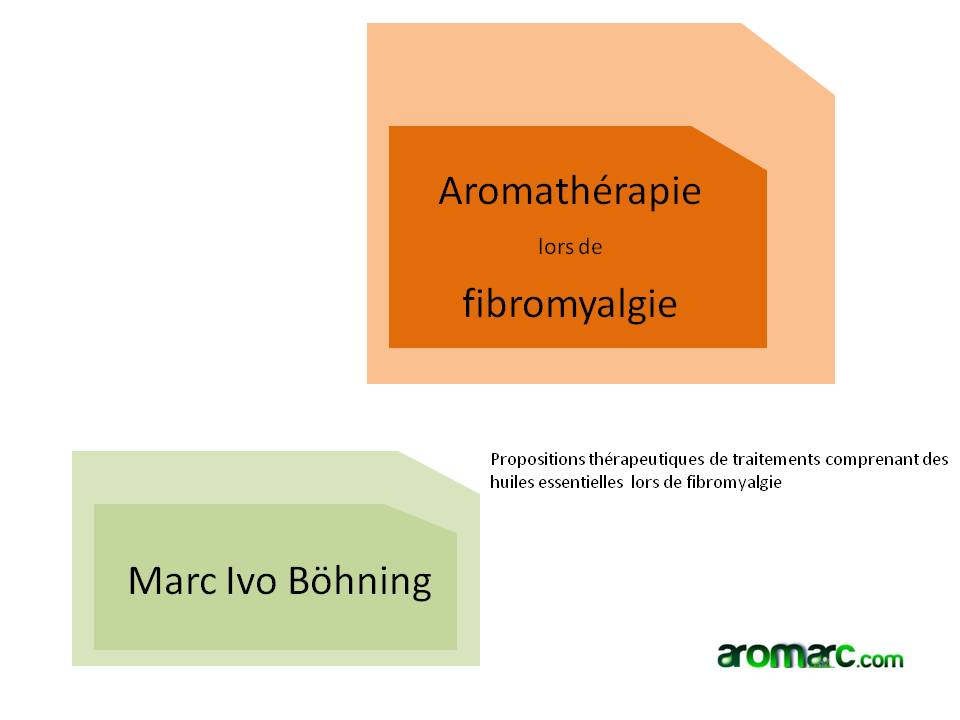 Aromathérapie

lors de

fibromyalgie

Propositions thérapeutiques de traitements comprenant des huiles essentielles lors de fibromyalgie

Marc Ivo Böhning

aromarc.com